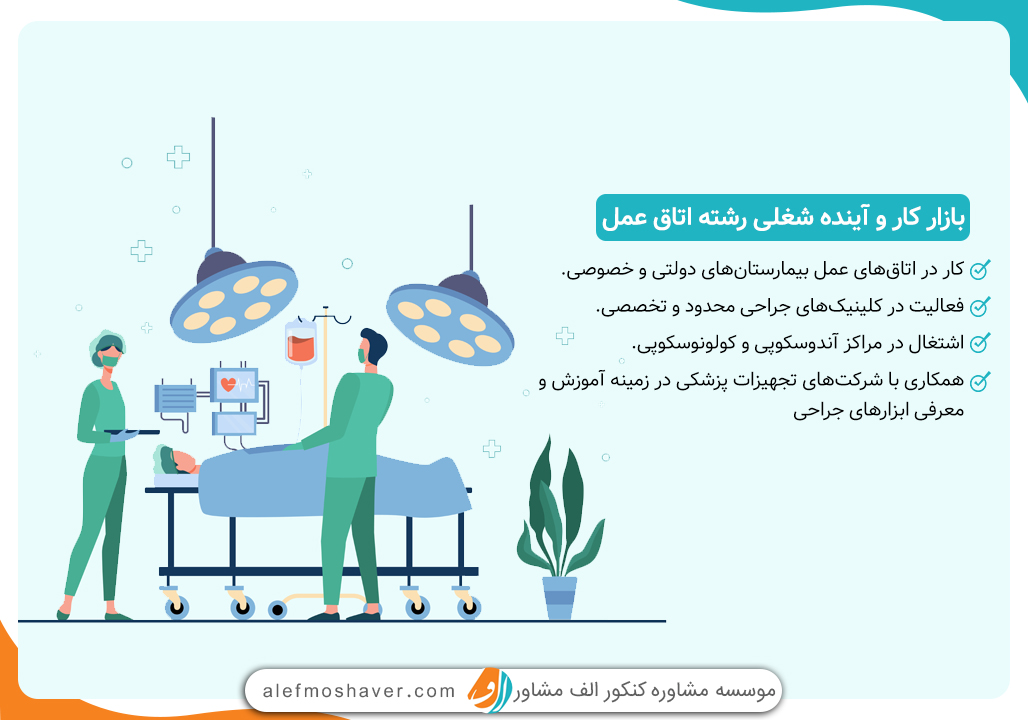 بازار کار و آینده شغلی رشته اتاق عمل

کار در اتاق‌های عمل بیمارستان‌های دولتی و خصوصی.

فعالیت در کلینیک‌های جراحی محدود و تخصصی.

اشتغال در مراکز آندوسکوپی و کولونوسکوپی.

همکاری با شرکت‌های تجهیزات پزشکی در زمینه آموزش و معرفی ابزارهای جراحی

موسسه مشاوره کنکور الف مشاور
alefmoshaver.com